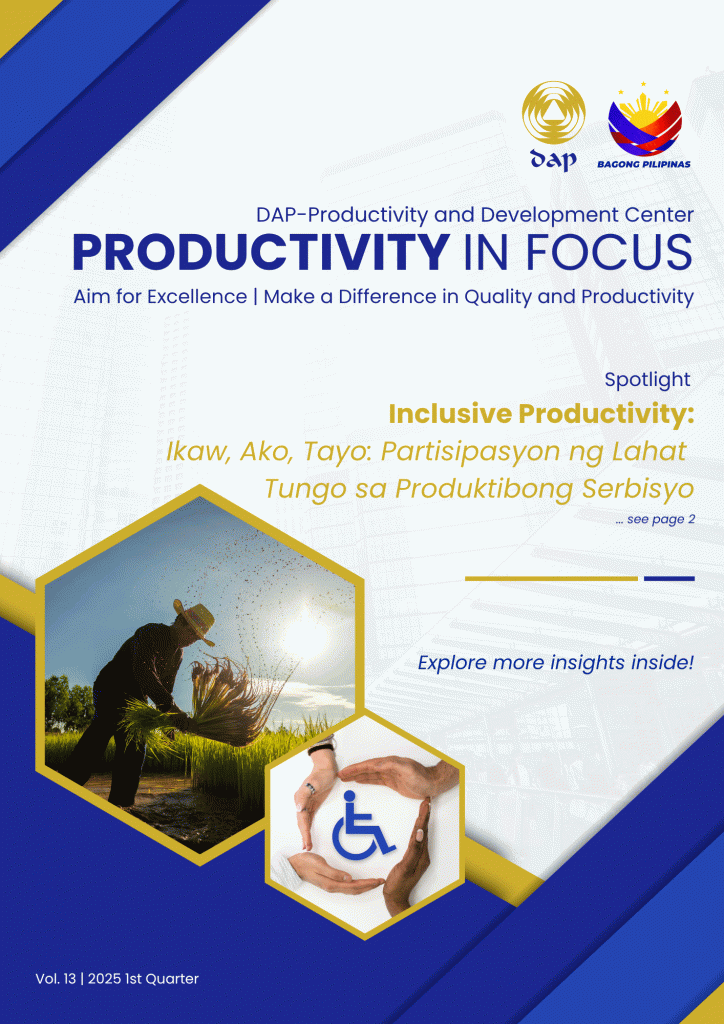 dap

BAGONG PILIPINAS

DAP-Productivity and Development Center
PRODUCTIVITY IN FOCUS
Aim for Excellence | Make a Difference in Quality and Productivity

Spotlight
Inclusive Productivity:
Ikaw, Ako, Tayo: Partisipasyon ng Lahat Tungo sa Produktibong Serbisyo
... see page 2

Explore more insights inside!

Vol. 13 | 2025 1st Quarter